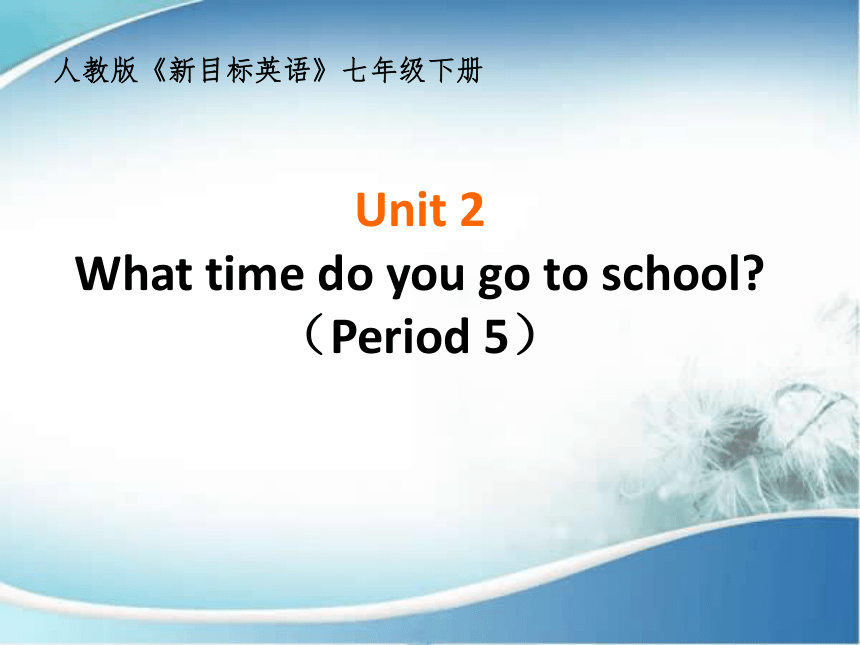 人教版《新目标英语》七年级下册

Unit 2
What time do you go to school?
（Period 5）